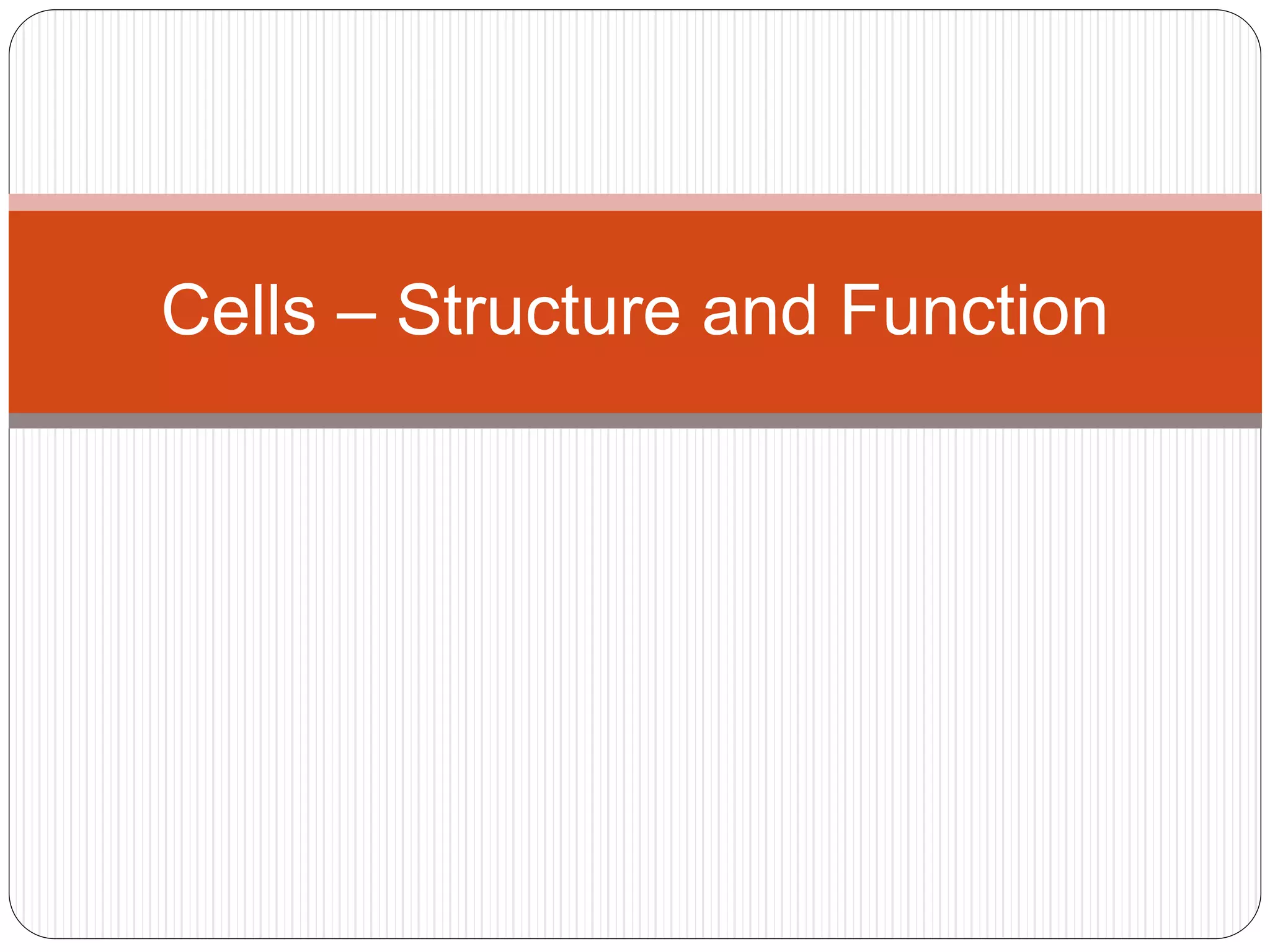 Cells – Structure and Function